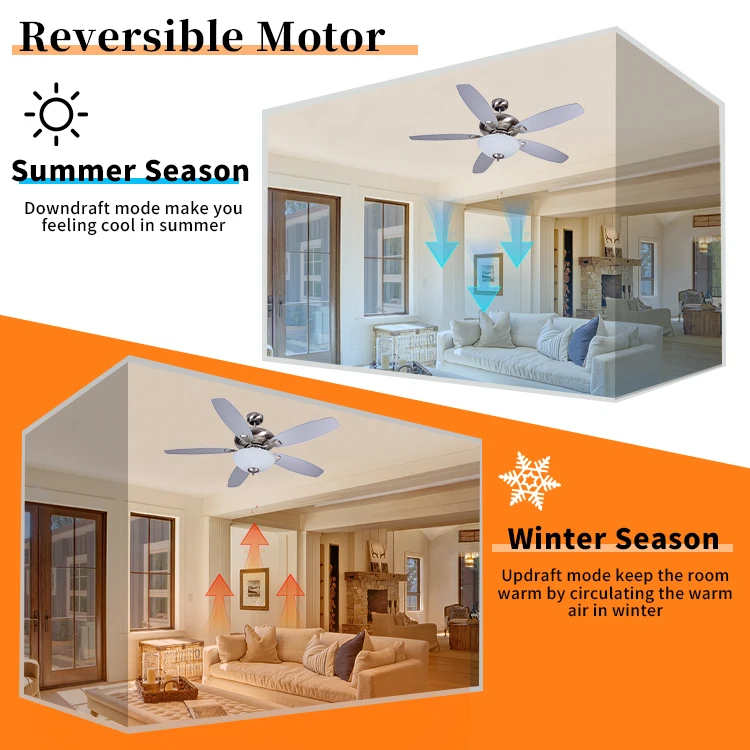 Reversible Motor

Summer Season

Downdraft mode make you feeling cool in summer

Winter Season

Updraft mode keep the room warm by circulating the warm air in winter